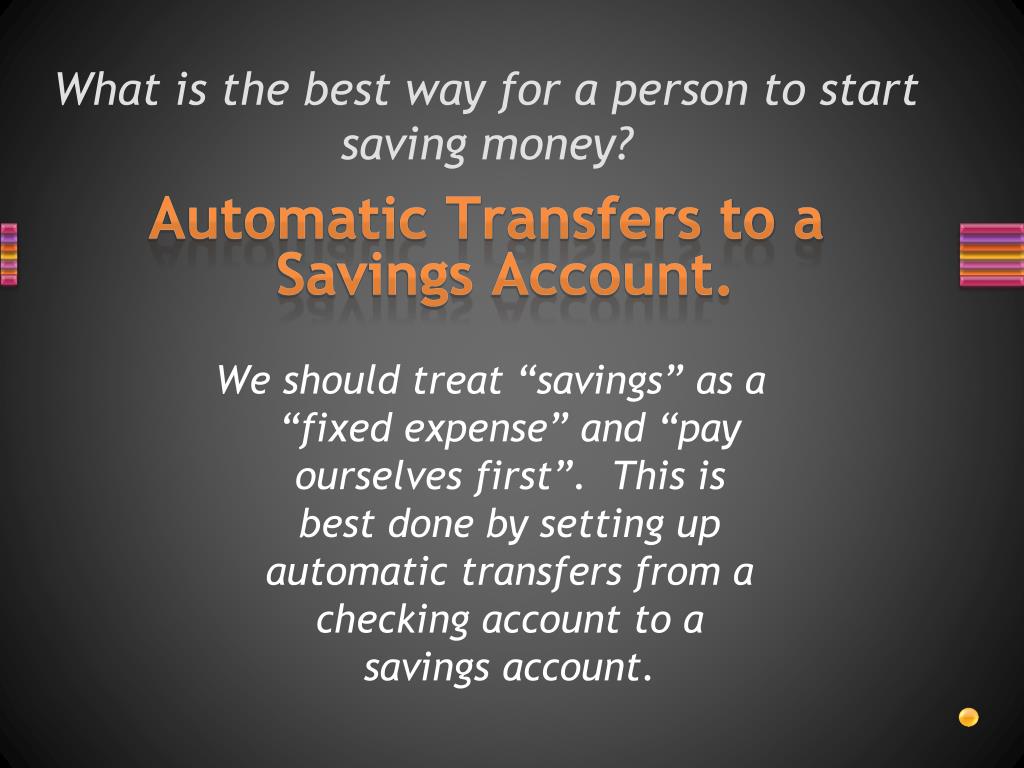 What is the best way for a person to start saving money?

Automatic Transfers to a Savings Account.

We should treat “savings” as a “fixed expense” and “pay ourselves first”. This is best done by setting up automatic transfers from a checking account to a savings account.